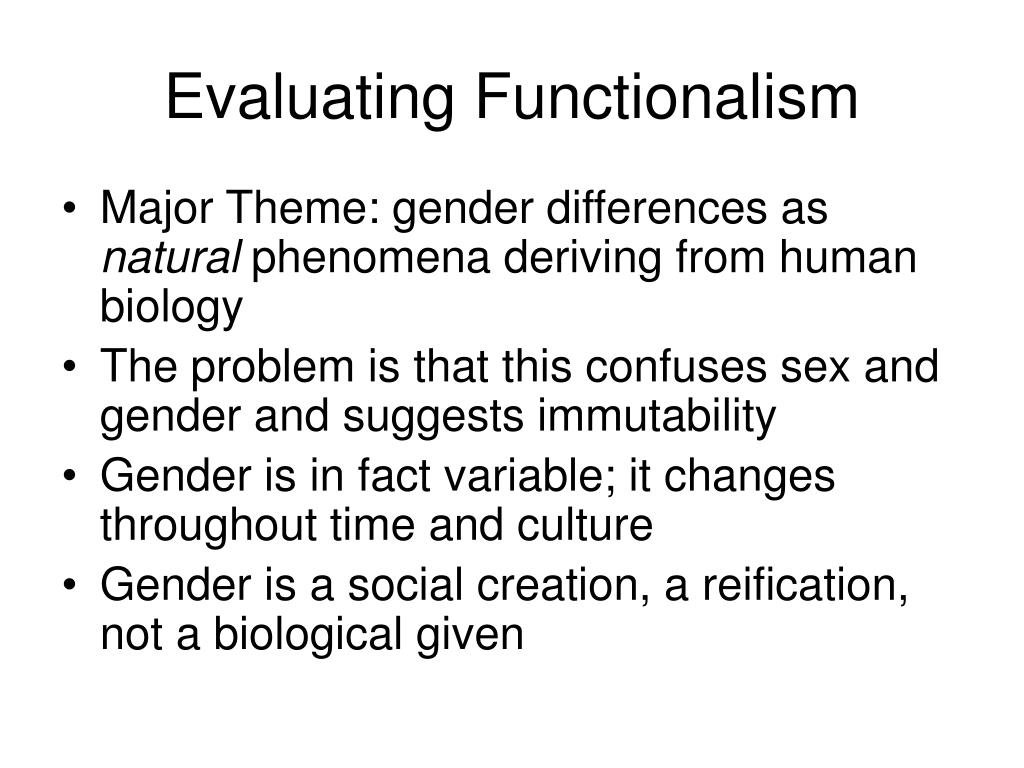 Evaluating Functionalism

• Major Theme: gender differences as natural phenomena deriving from human biology
• The problem is that this confuses sex and gender and suggests immutability
• Gender is in fact variable; it changes throughout time and culture
• Gender is a social creation, a reification, not a biological given